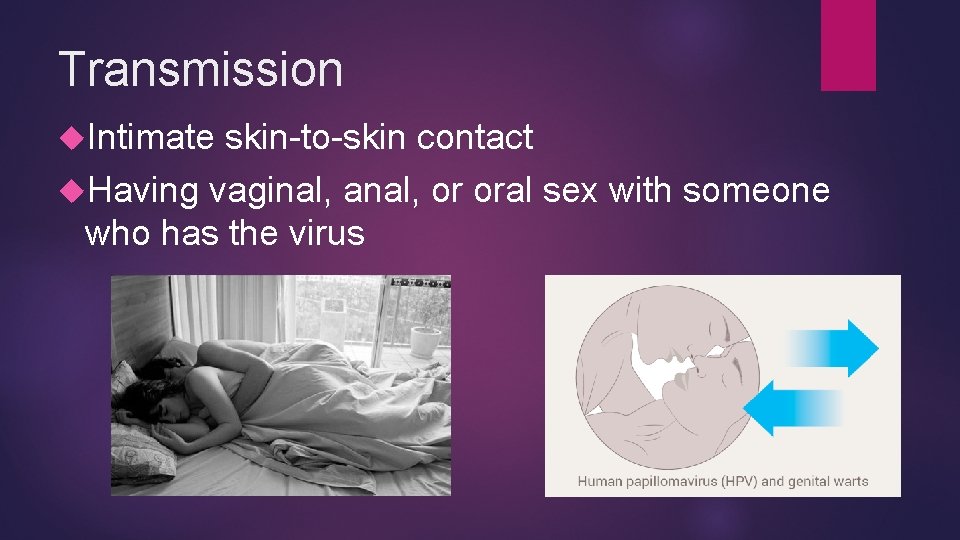 Transmission

Intimate skin-to-skin contact

Having vaginal, anal, or oral sex with someone who has the virus

Human papillomavirus (HPV) and genital warts